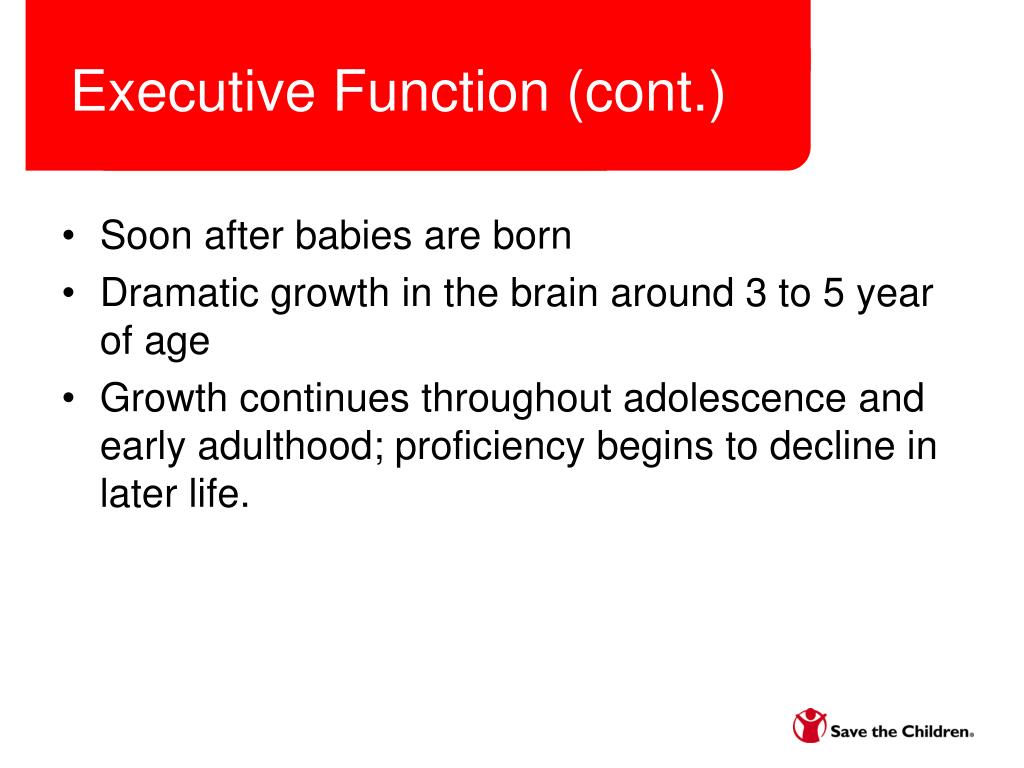 Executive Function (cont.)

• Soon after babies are born
• Dramatic growth in the brain around 3 to 5 year of age
• Growth continues throughout adolescence and early adulthood; proficiency begins to decline in later life.

Save the Children®